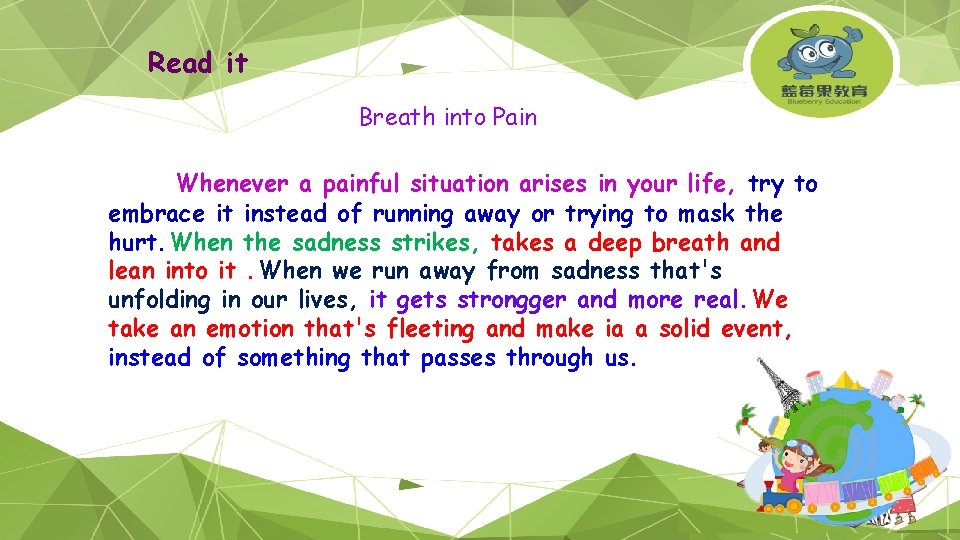 Read it

蓝莓果教育
Blueberry Education

Breath into Pain

Whenever a painful situation arises in your life, try to embrace it instead of running away or trying to mask the hurt. When the sadness strikes, takes a deep breath and lean into it . When we run away from sadness that's unfolding in our lives, it gets strongger and more real. We take an emotion that's fleeting and make ia a solid event, instead of something that passes through us.